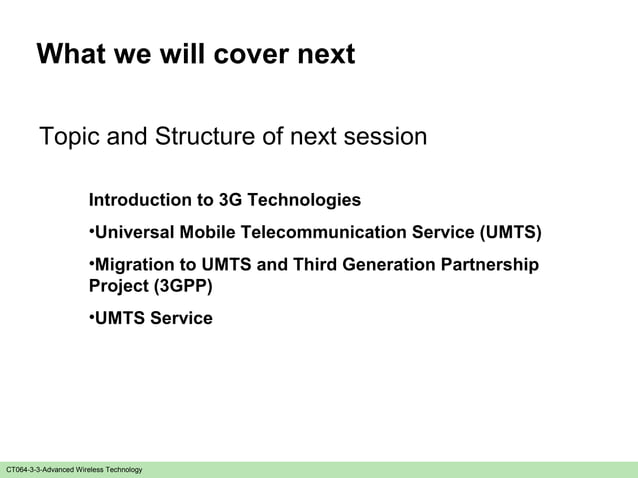 What we will cover next

Topic and Structure of next session

Introduction to 3G Technologies

•Universal Mobile Telecommunication Service (UMTS)

•Migration to UMTS and Third Generation Partnership Project (3GPP)

•UMTS Service

CT064-3-3-Advanced Wireless Technology